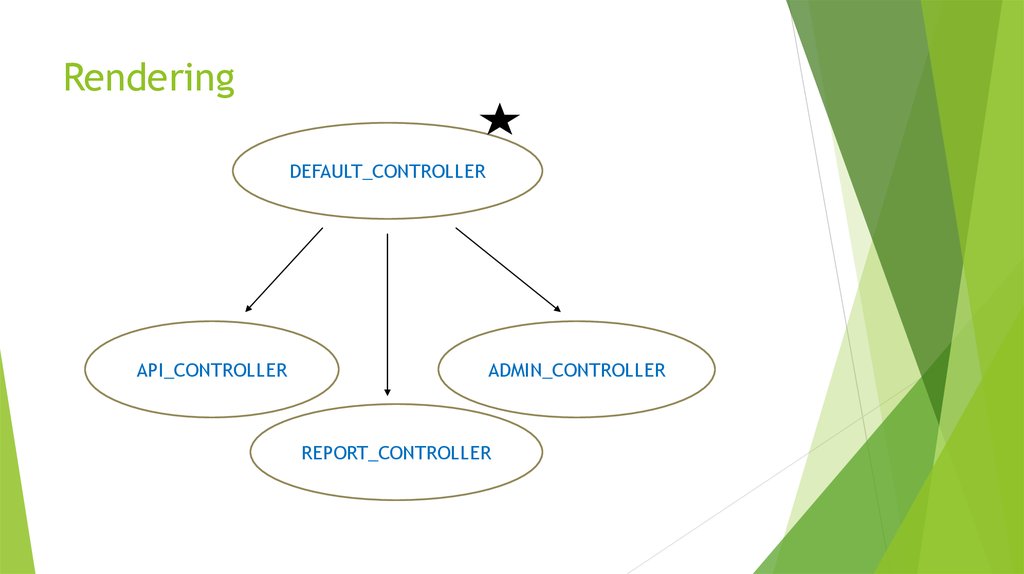 Rendering

DEFAULT_CONTROLLER

API_CONTROLLER

ADMIN_CONTROLLER

REPORT_CONTROLLER